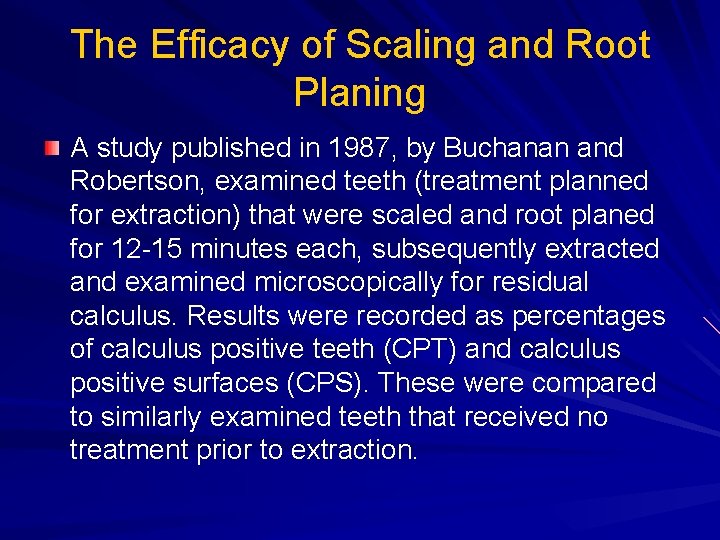 The Efficacy of Scaling and Root Planing

A study published in 1987, by Buchanan and Robertson, examined teeth (treatment planned for extraction) that were scaled and root planed for 12-15 minutes each, subsequently extracted and examined microscopically for residual calculus. Results were recorded as percentages of calculus positive teeth (CPT) and calculus positive surfaces (CPS). These were compared to similarly examined teeth that received no treatment prior to extraction.